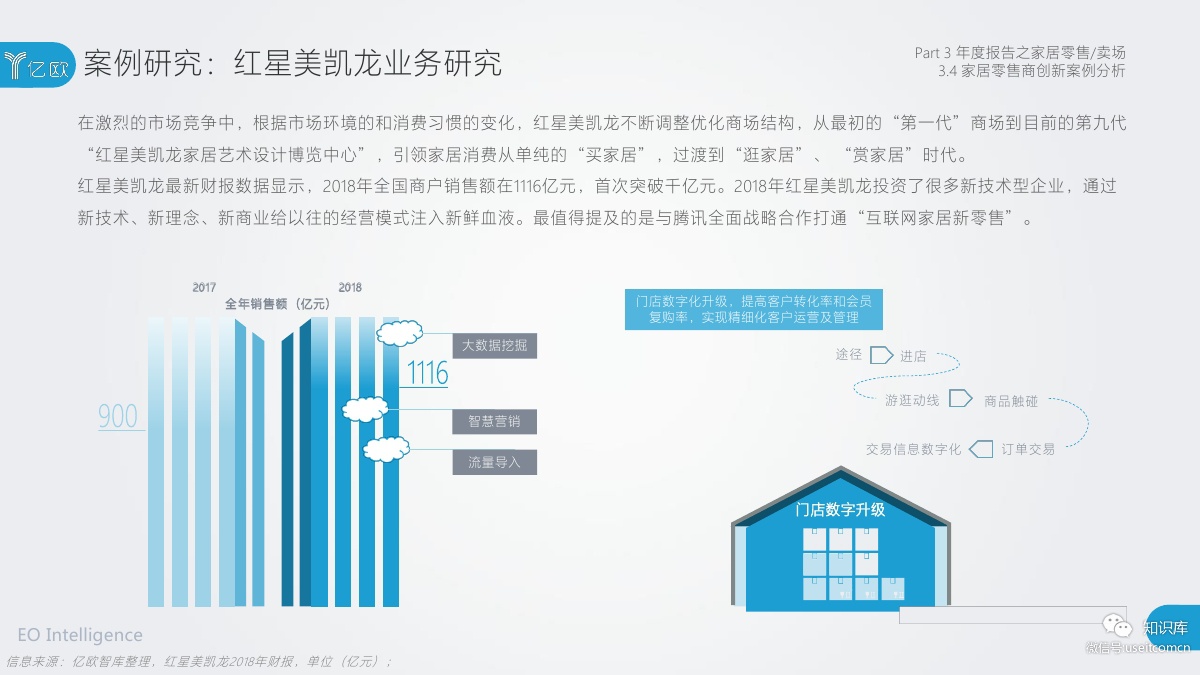 亿欧 案例研究：红星美凯龙业务研究

Part 3 年度报告之家居零售/卖场
3.4 家居零售商创新案例分析

在激烈的市场竞争中，根据市场环境的和消费习惯的变化，红星美凯龙不断调整优化商场结构，从最初的“第一代”商场到目前的第九代“红星美凯龙家居艺术设计博览中心”，引领家居消费从单纯的“买家居”，过渡到“逛家居”、“赏家居”时代。
红星美凯龙最新财报数据显示，2018年全国商户销售额在1116亿元，首次突破千亿元。2018年红星美凯龙投资了很多新技术型企业，通过新技术、新理念、新商业给以往的经营模式注入新鲜血液。最值得提及的是与腾讯全面战略合作打通“互联网家居新零售”。

2017
2018
全年销售额（亿元）
900
1116
大数据挖掘
智慧营销
流量导入

门店数字化升级，提高客户转化率和会员复购率，实现精细化客户运营及管理
途径
进店
游逛动线
商品触碰
交易信息数字化
订单交易
门店数字升级

EO Intelligence
信息来源：亿欧智库整理，红星美凯龙2018年财报，单位（亿元）；
知识库
微信号:useitcomcn